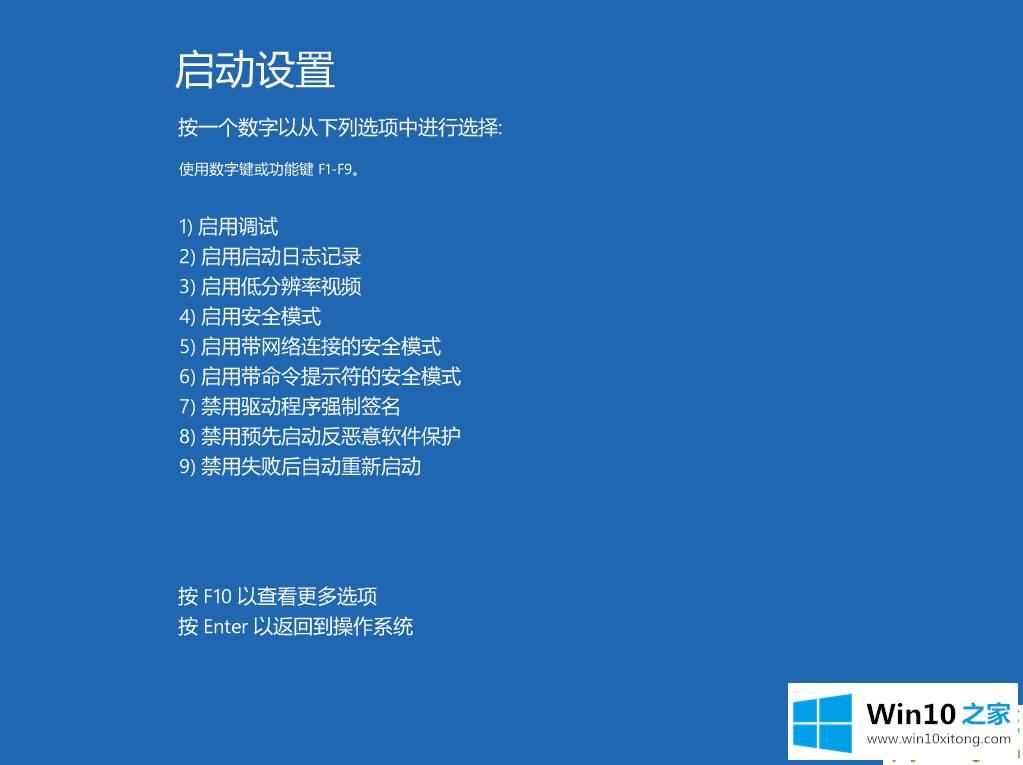 启动设置

按一个数字以从下列选项中进行选择:

使用数字键或功能键 F1-F9。

1) 启用调试
2) 启用启动日志记录
3) 启用低分辨率视频
4) 启用安全模式
5) 启用带网络连接的安全模式
6) 启用带命令提示符的安全模式
7) 禁用驱动程序强制签名
8) 禁用预先启动反恶意软件保护
9) 禁用失败后自动重新启动

按 F10 以查看更多选项
按 Enter 以返回到操作系统

Win10 之家
www.win10xitong.com